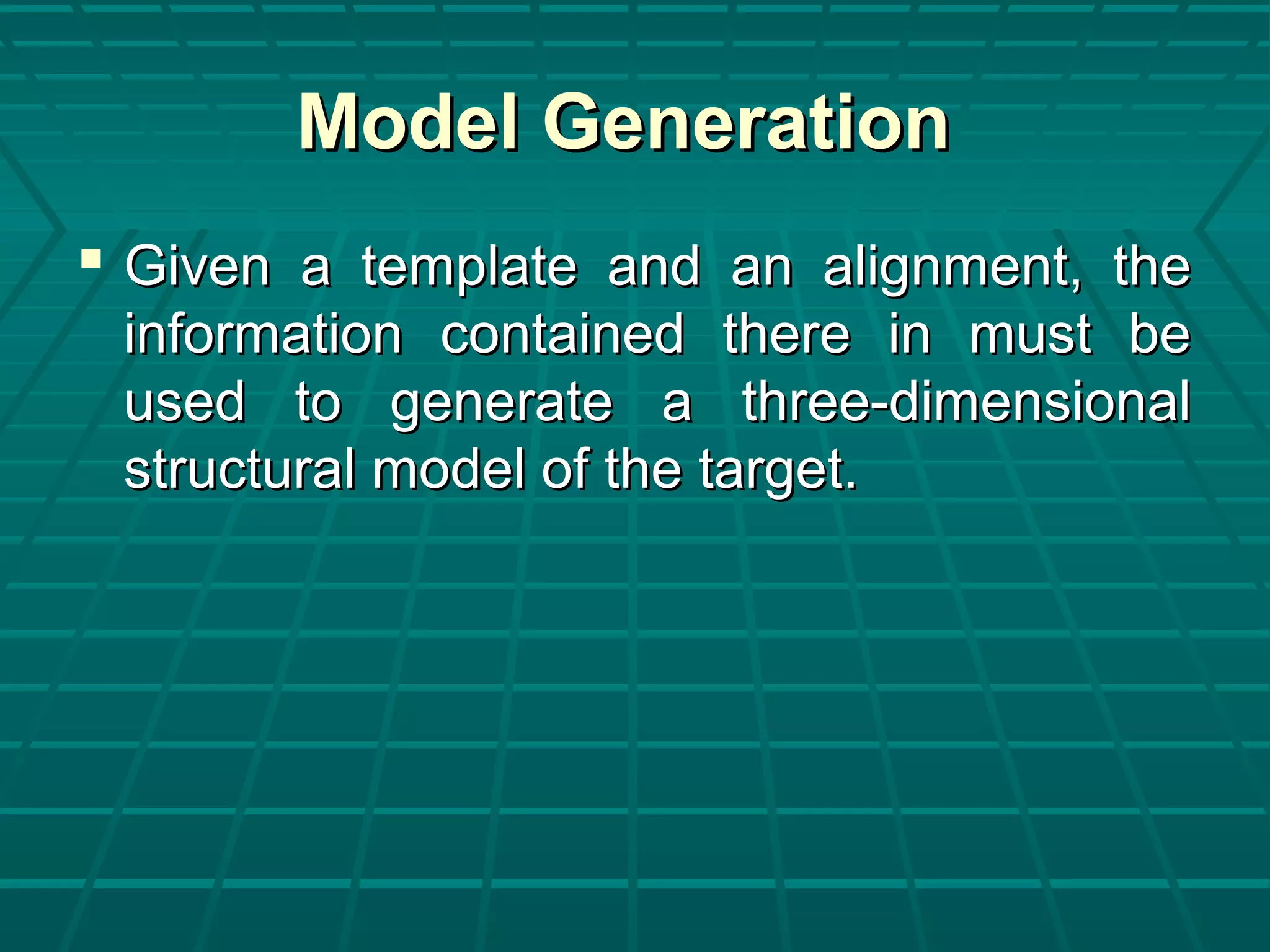 Model Generation

▪ Given a template and an alignment, the information contained there in must be used to generate a three-dimensional structural model of the target.